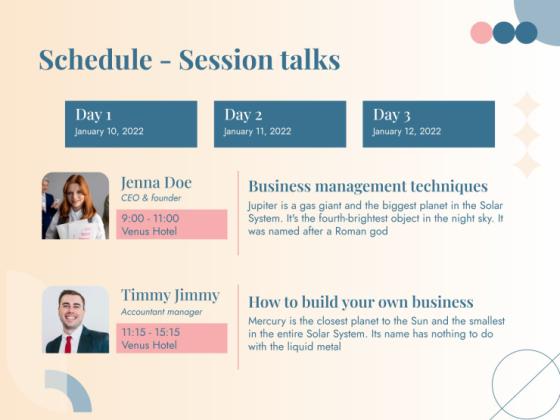 Schedule - Session talks

Day 1
January 10, 2022

Day 2
January 11, 2022

Day 3
January 12, 2022

Jenna Doe
CEO & founder

9:00 - 11:00
Venus Hotel

Business management techniques

Jupiter is a gas giant and the biggest planet in the Solar System. It's the fourth-brightest object in the night sky. It was named after a Roman god

Timmy Jimmy
Accountant manager

11:15 - 15:15
Venus Hotel

How to build your own business

Mercury is the closest planet to the Sun and the smallest in the entire Solar System. Its name has nothing to do with the liquid metal